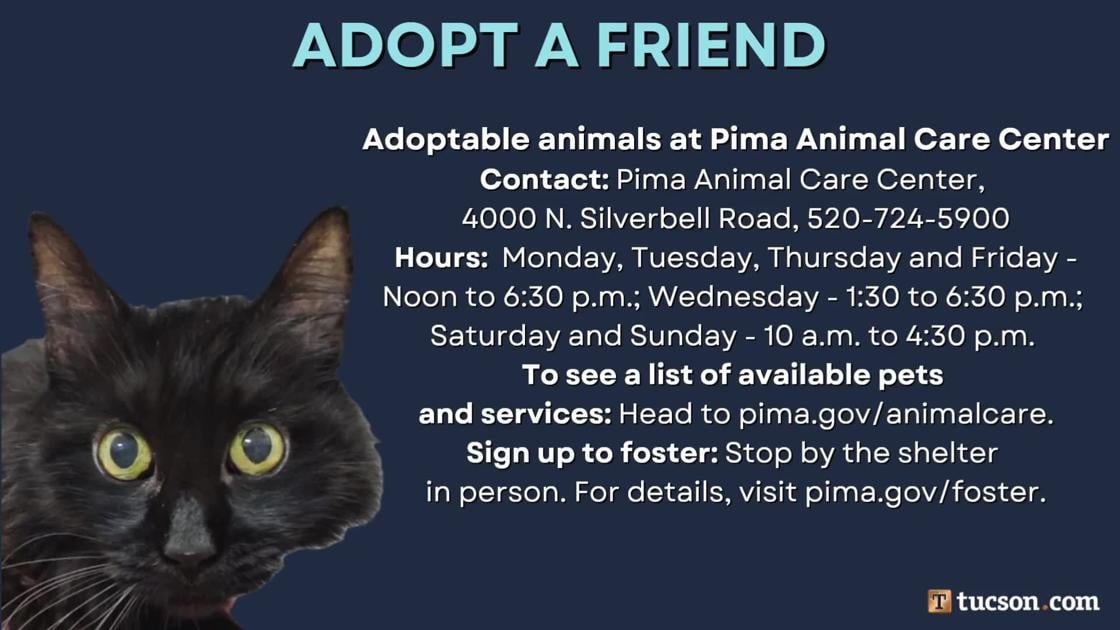 ADOPT A FRIEND

Adoptable animals at Pima Animal Care Center

Contact: Pima Animal Care Center, 4000 N. Silverbell Road, 520-724-5900

Hours: Monday, Tuesday, Thursday and Friday - Noon to 6:30 p.m.; Wednesday - 1:30 to 6:30 p.m.; Saturday and Sunday - 10 a.m. to 4:30 p.m.

To see a list of available pets and services: Head to pima.gov/animalcare.

Sign up to foster: Stop by the shelter in person. For details, visit pima.gov/foster.

T tucson.com